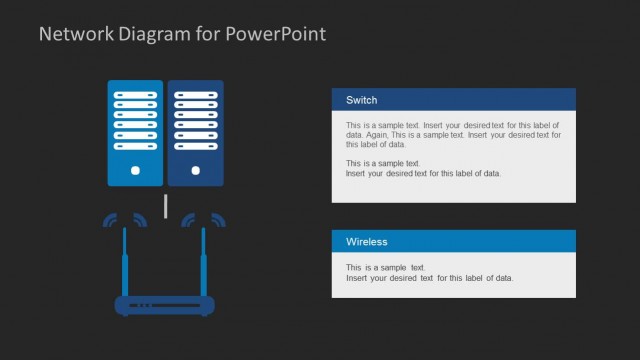 Network Diagram for PowerPoint

Switch

This is a sample text. Insert your desired text for this label of data. Again, This is a sample text. Insert your desired text for this label of data.

This is a sample text.
Insert your desired text for this label of data.

Wireless

This is a sample text.
Insert your desired text for this label of data.